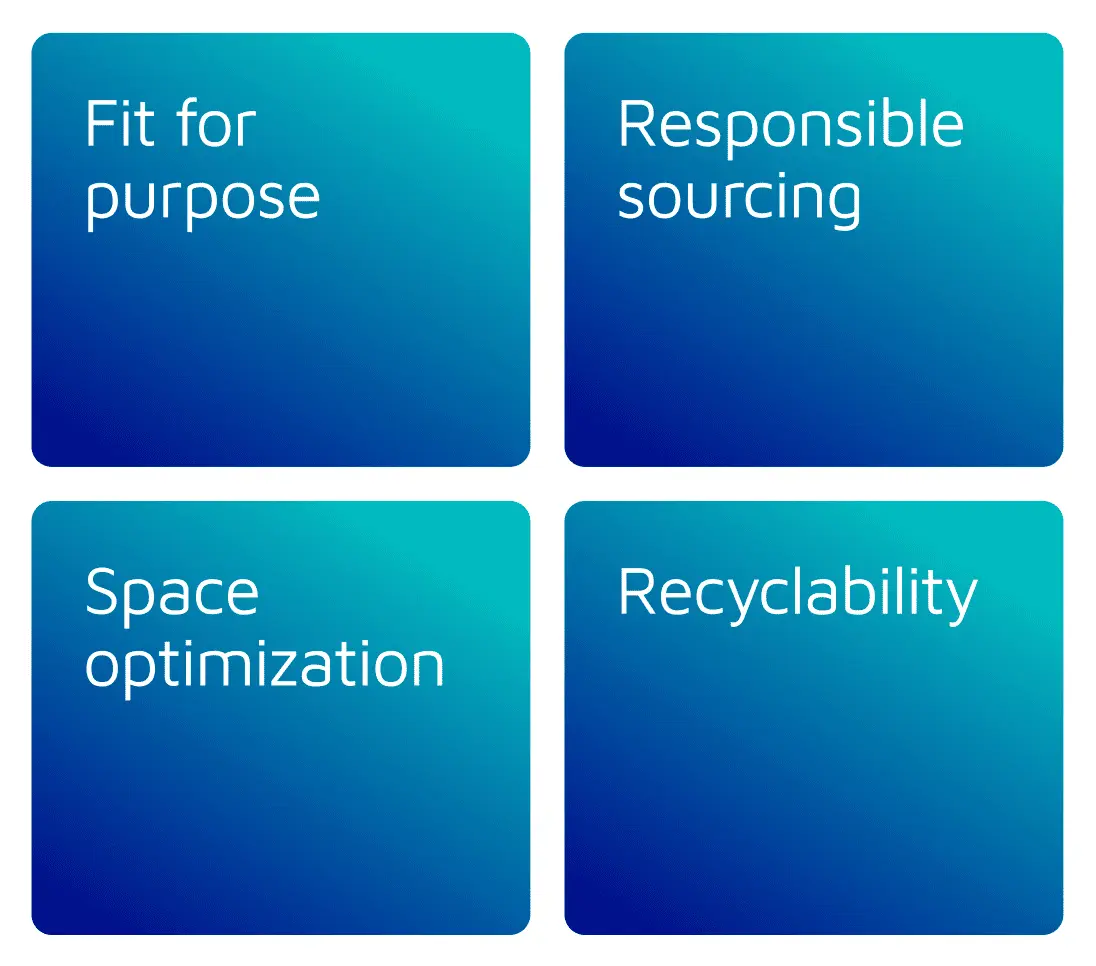 Fit for purpose

Responsible sourcing

Space optimization

Recyclability